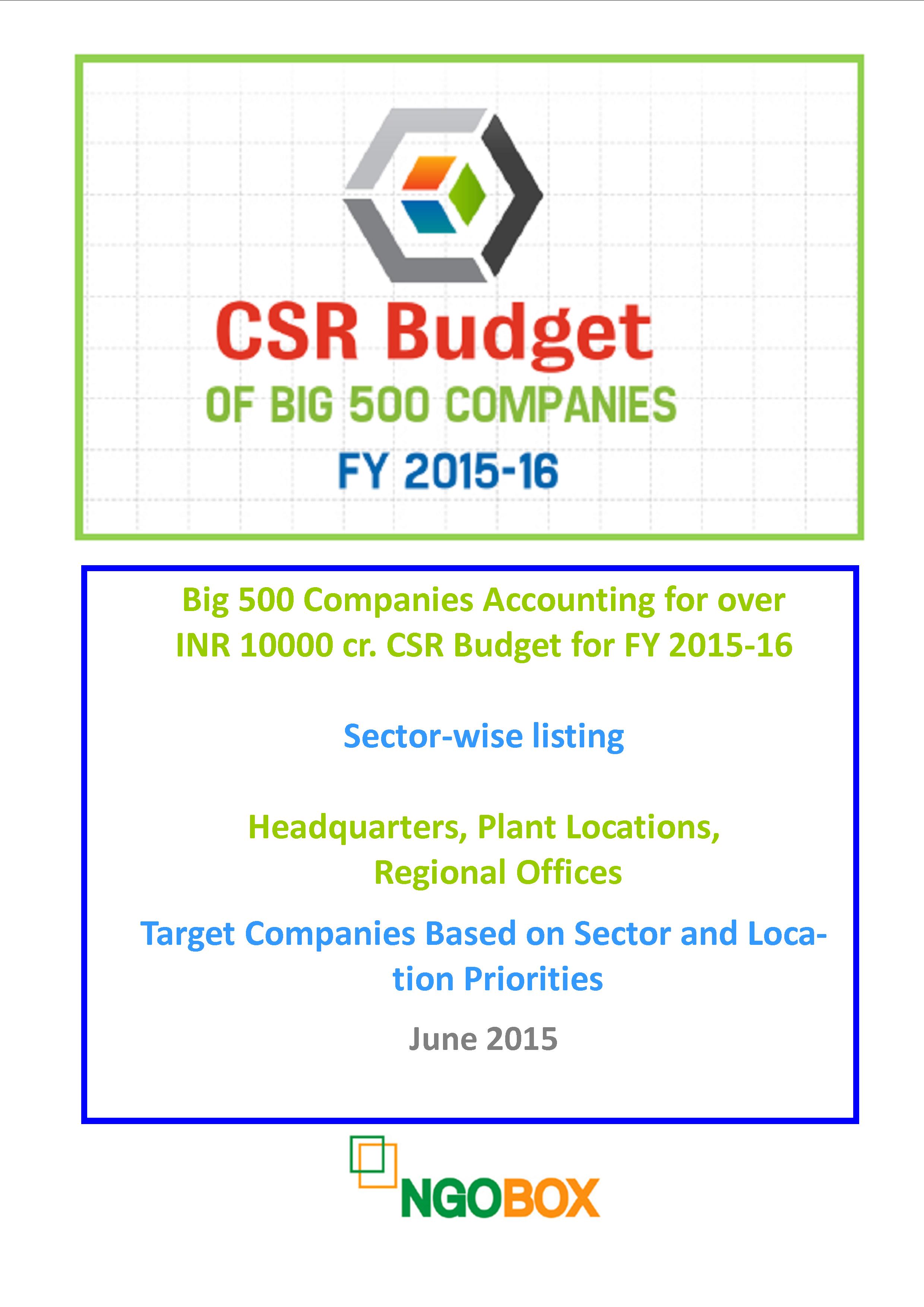 CSR Budget
OF BIG 500 COMPANIES
FY 2015-16

Big 500 Companies Accounting for over INR 10000 cr. CSR Budget for FY 2015-16

Sector-wise listing

Headquarters, Plant Locations, Regional Offices

Target Companies Based on Sector and Location Priorities

June 2015

NGOBOX